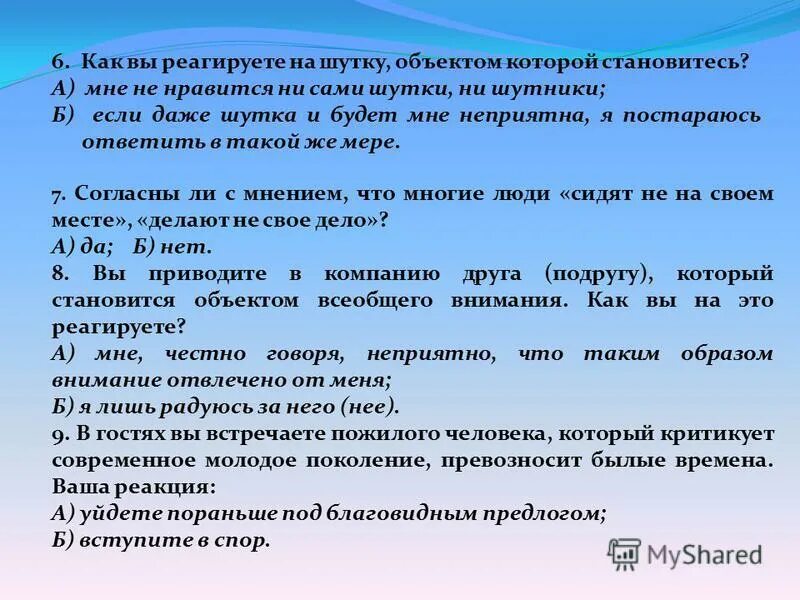 6. Как вы реагируете на шутку, объектом которой становитесь?
А) мне не нравится ни сами шутки, ни шутники;
Б) если даже шутка и будет мне неприятна, я постараюсь ответить в такой же мере.

7. Согласны ли с мнением, что многие люди «сидят не на своем месте», «делают не свое дело»?
А) да; Б) нет.
8. Вы приводите в компанию друга (подругу), который становится объектом всеобщего внимания. Как вы на это реагируете?
А) мне, честно говоря, неприятно, что таким образом внимание отвлечено от меня;
Б) я лишь радуюсь за него (нее).
9. В гостях вы встречаете пожилого человека, который критикует современное молодое поколение, превозносит былые времена. Ваша реакция:
А) уйдете пораньше под благовидным предлогом;
Б) вступите в спор.

MyShared